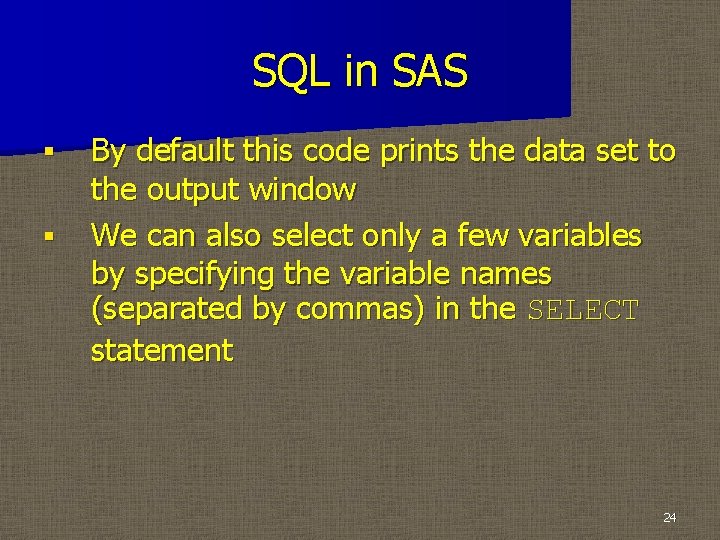 SQL in SAS

▪ By default this code prints the data set to the output window

▪ We can also select only a few variables by specifying the variable names (separated by commas) in the SELECT statement

24